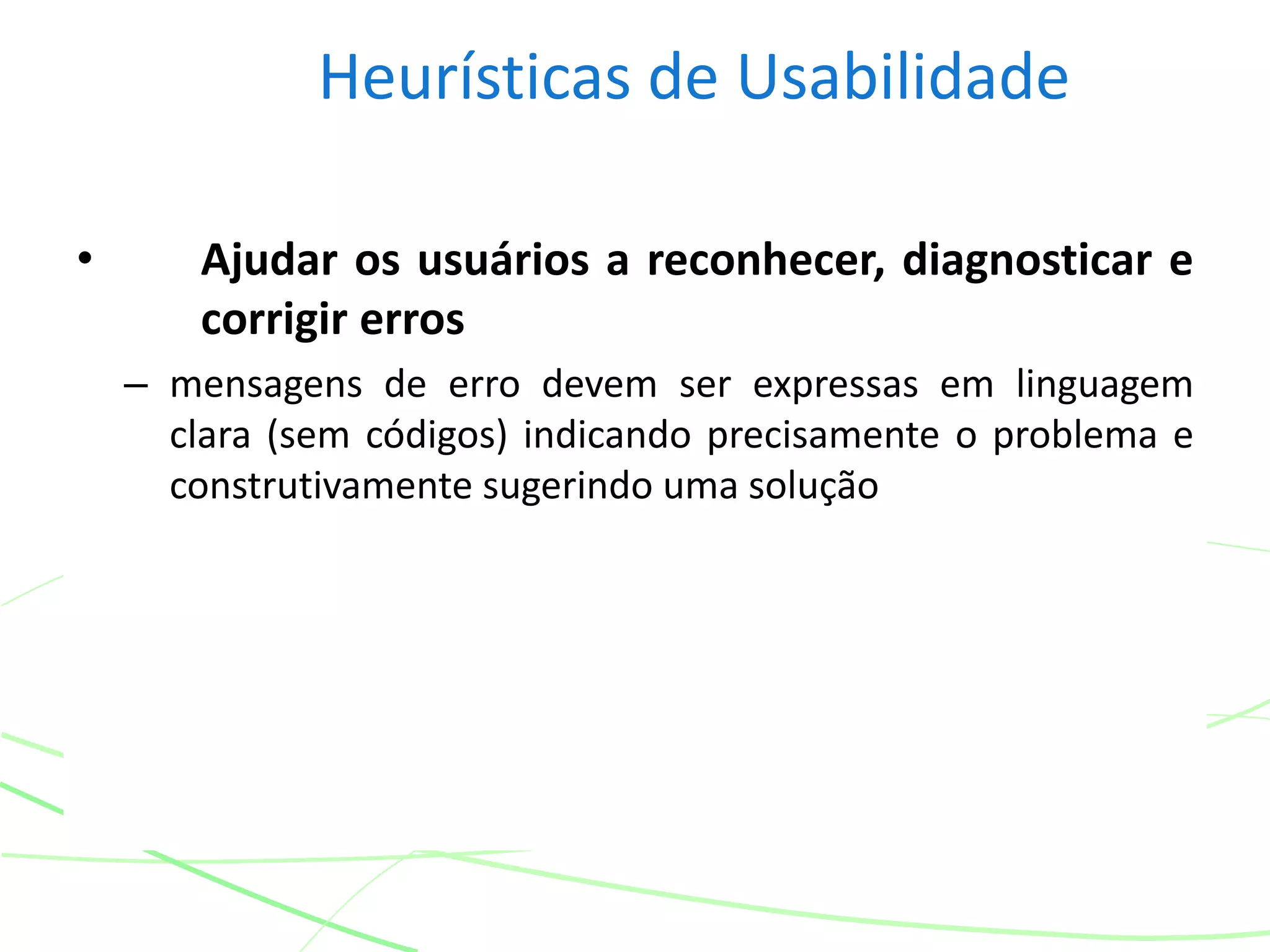 Heurísticas de Usabilidade

• Ajudar os usuários a reconhecer, diagnosticar e corrigir erros

– mensagens de erro devem ser expressas em linguagem clara (sem códigos) indicando precisamente o problema e construtivamente sugerindo uma solução